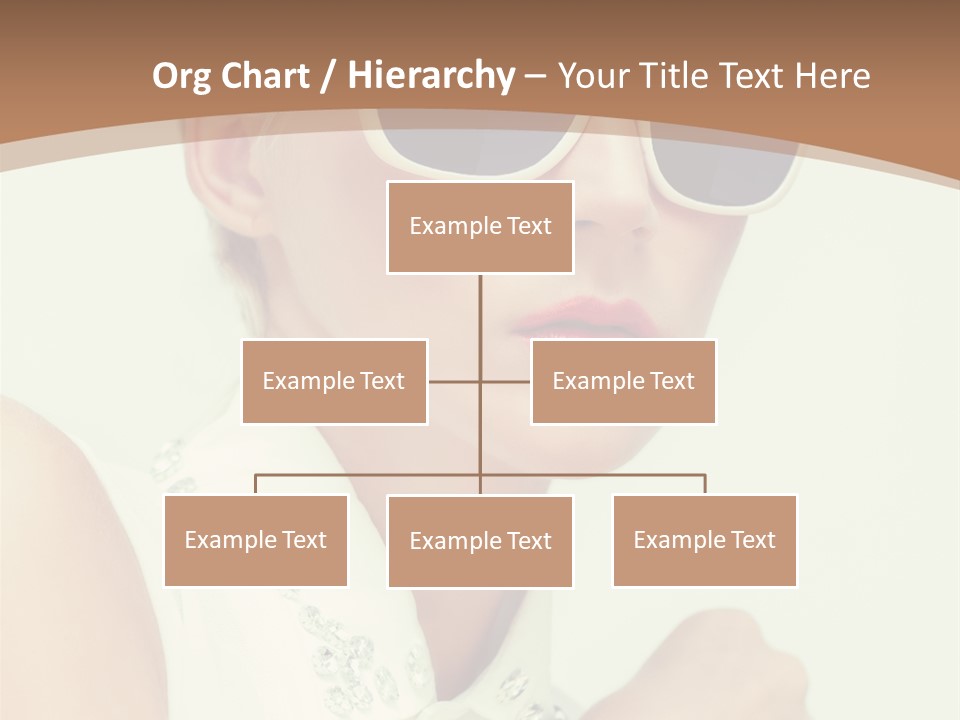 Org Chart / Hierarchy – Your Title Text Here

Example Text

Example Text

Example Text

Example Text

Example Text

Example Text